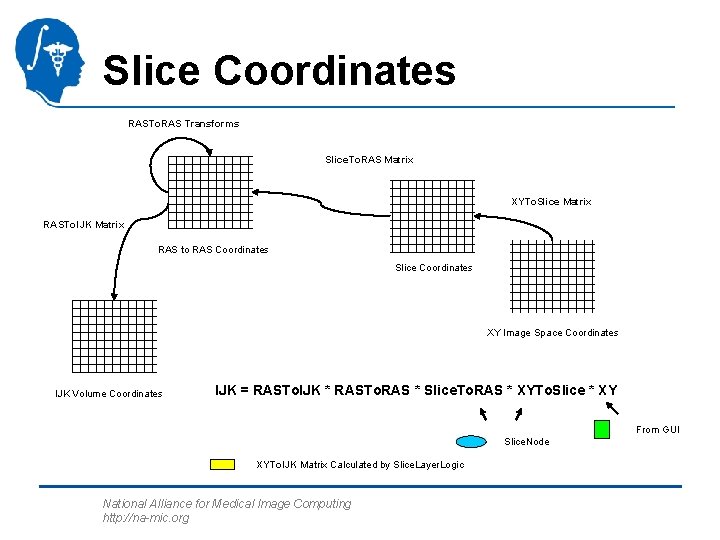 Slice Coordinates

RASToRAS Transforms

SliceToRAS Matrix

XYToSlice Matrix

RASToIJK Matrix

RAS to RAS Coordinates

Slice Coordinates

XY Image Space Coordinates

IJK Volume Coordinates

IJK = RASToIJK * RASToRAS * SliceToRAS * XYToSlice * XY

From GUI

SliceNode

XYToIJK Matrix Calculated by SliceLayerLogic

National Alliance for Medical Image Computing
http://na-mic.org